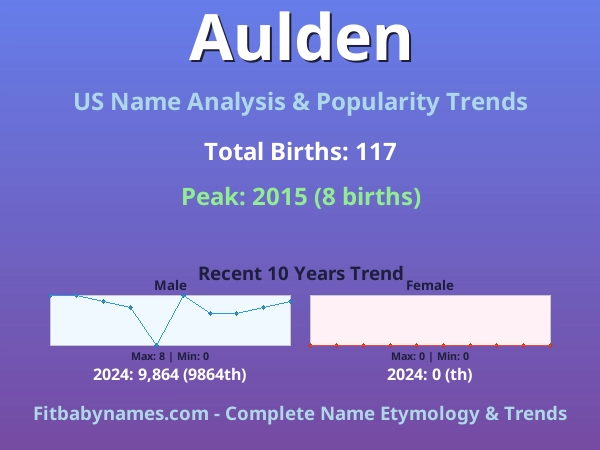 Aulden

US Name Analysis & Popularity Trends

Total Births: 117

Peak: 2015 (8 births)

Recent 10 Years Trend

Male

Max: 8 | Min: 0

2024: 9,864 (9864th)

Female

Max: 0 | Min: 0

2024: 0 (th)

Fitbabynames.com - Complete Name Etymology & Trends